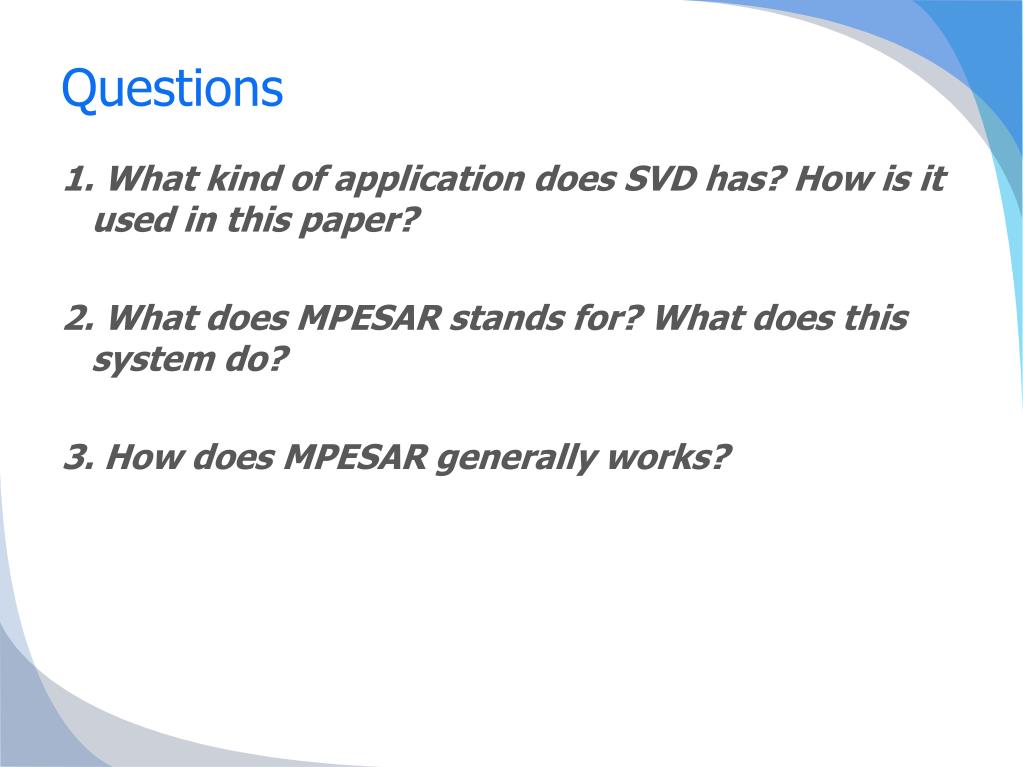 Questions

1. What kind of application does SVD has? How is it used in this paper?

2. What does MPESAR stands for? What does this system do?

3. How does MPESAR generally works?